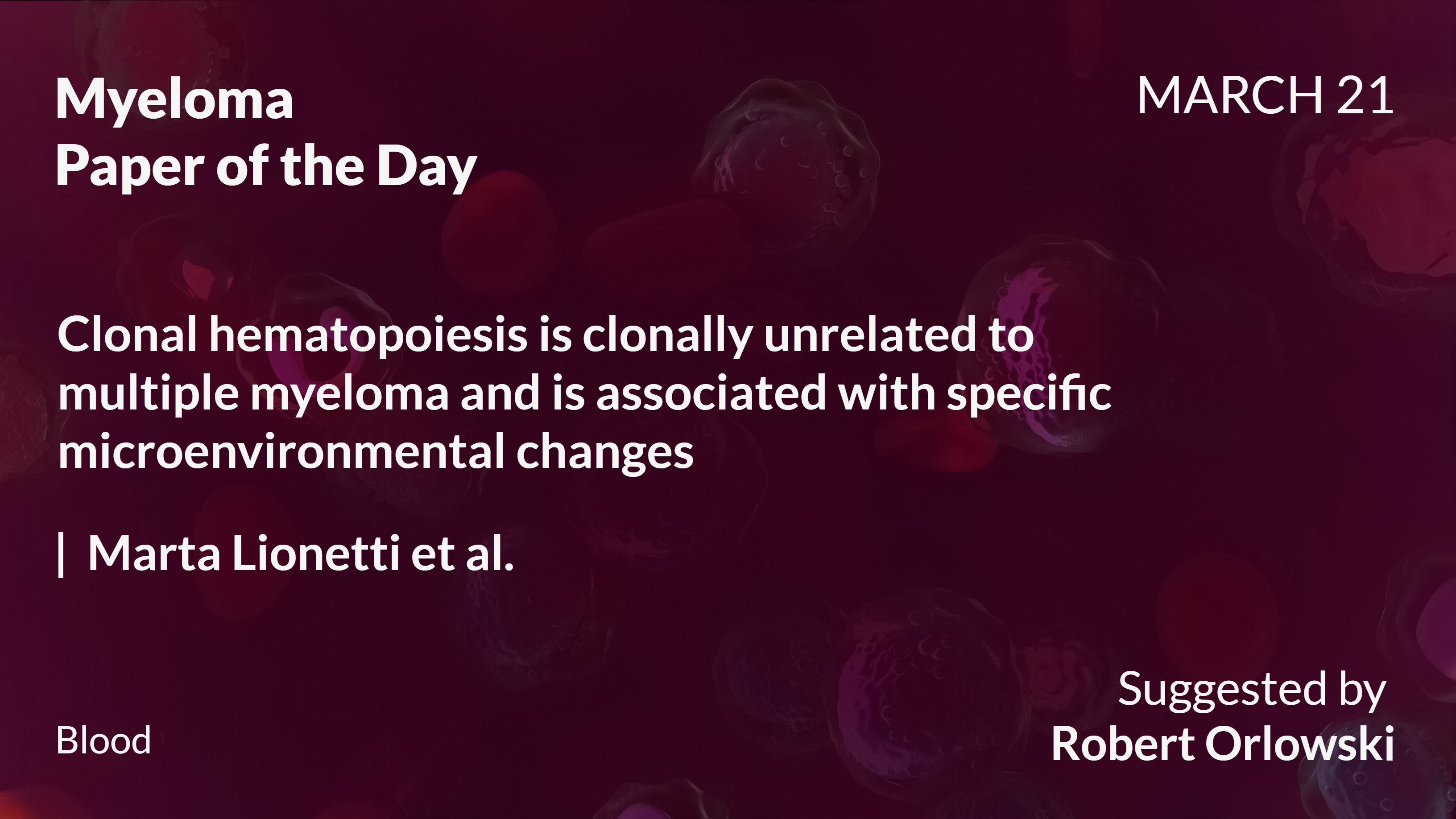 Myeloma
Paper of the Day

MARCH 21

Clonal hematopoiesis is clonally unrelated to multiple myeloma and is associated with specific microenvironmental changes

| Marta Lionetti et al.

Blood

Suggested by
Robert Orlowski